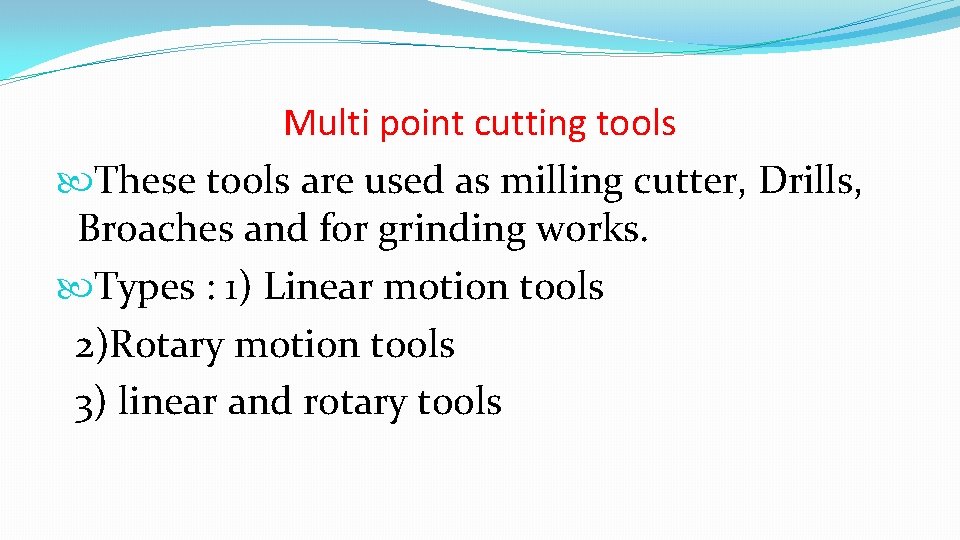 Multi point cutting tools

These tools are used as milling cutter, Drills, Broaches and for grinding works.

Types : 1) Linear motion tools
2)Rotary motion tools
3) linear and rotary tools